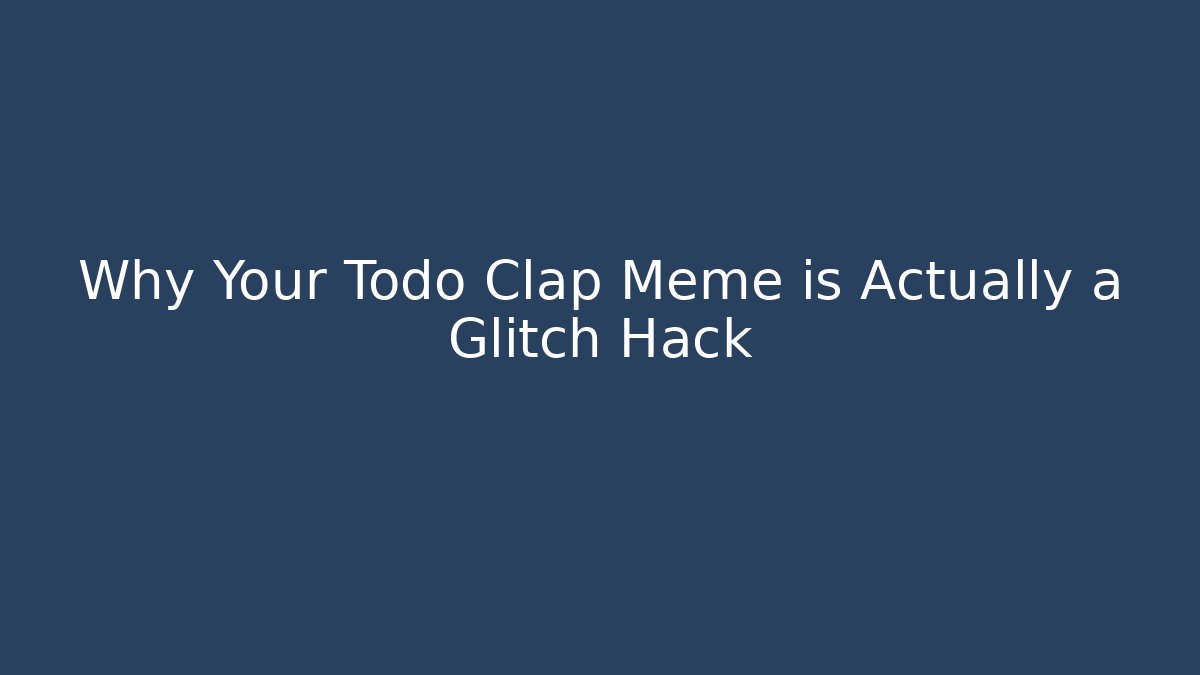 Why Your Todo Clap Meme is Actually a Glitch Hack